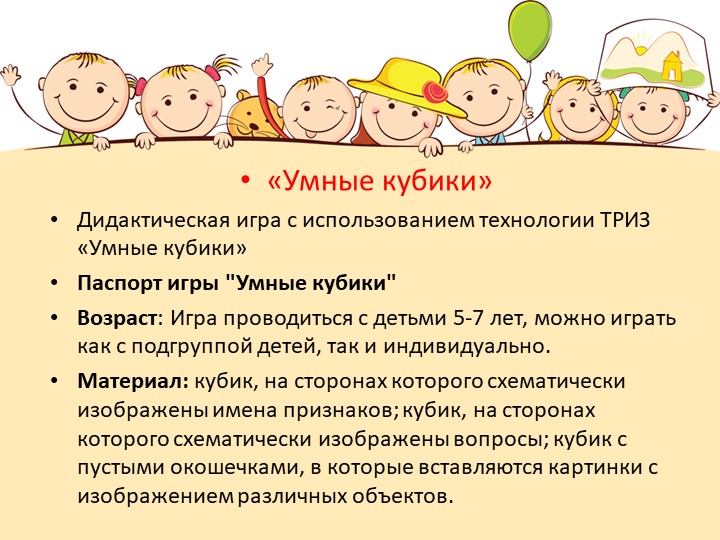 • «Умные кубики»

• Дидактическая игра с использованием технологии ТРИЗ «Умные кубики»

• Паспорт игры "Умные кубики"

• Возраст: Игра проводиться с детьми 5-7 лет, можно играть как с подгруппой детей, так и индивидуально.

• Материал: кубик, на сторонах которого схематически изображены имена признаков; кубик, на сторонах которого схематически изображены вопросы; кубик с пустыми окошечками, в которые вставляются картинки с изображением различных объектов.